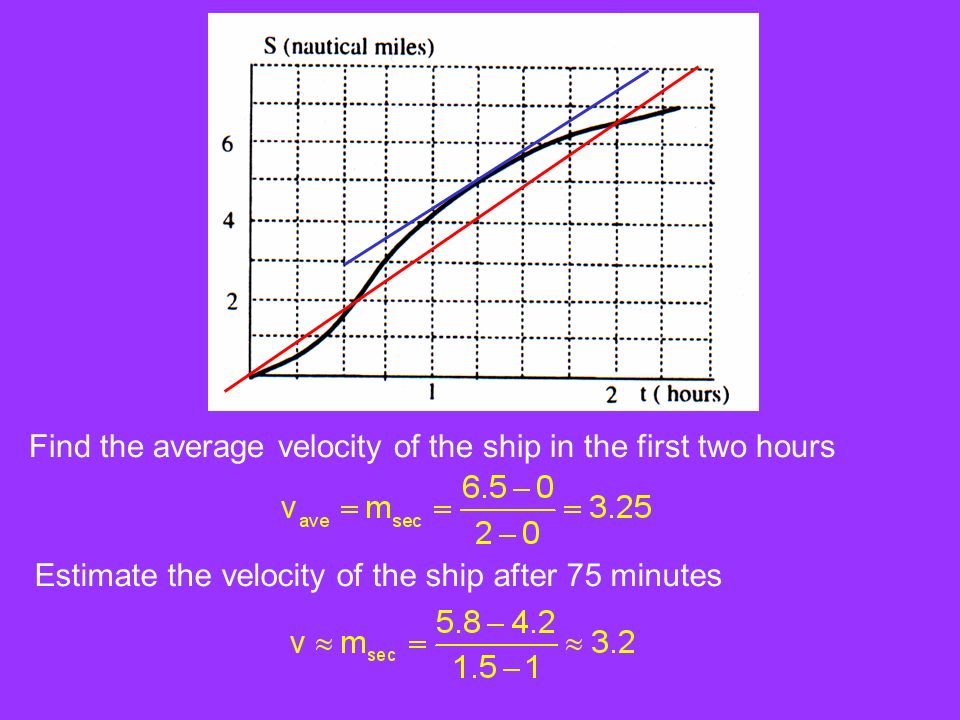 S (nautical miles)

6

4

2

1

2 t ( hours)

Find the average velocity of the ship in the first two hours

$v_{ave} = m_{sec} = \frac{6.5-0}{2-0} = 3.25$

Estimate the velocity of the ship after 75 minutes

$v \approx m_{sec} = \frac{5.8-4.2}{1.5-1} \approx 3.2$